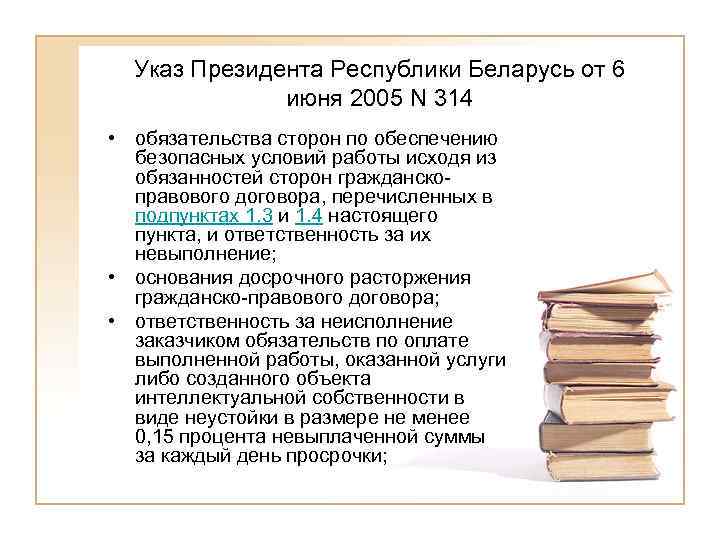 Указ Президента Республики Беларусь от 6 июня 2005 N 314

• обязательства сторон по обеспечению безопасных условий работы исходя из обязанностей сторон гражданско-правового договора, перечисленных в подпунктах 1.3 и 1.4 настоящего пункта, и ответственность за их невыполнение;
• основания досрочного расторжения гражданско-правового договора;
• ответственность за неисполнение заказчиком обязательств по оплате выполненной работы, оказанной услуги либо созданного объекта интеллектуальной собственности в виде неустойки в размере не менее 0,15 процента невыплаченной суммы за каждый день просрочки;